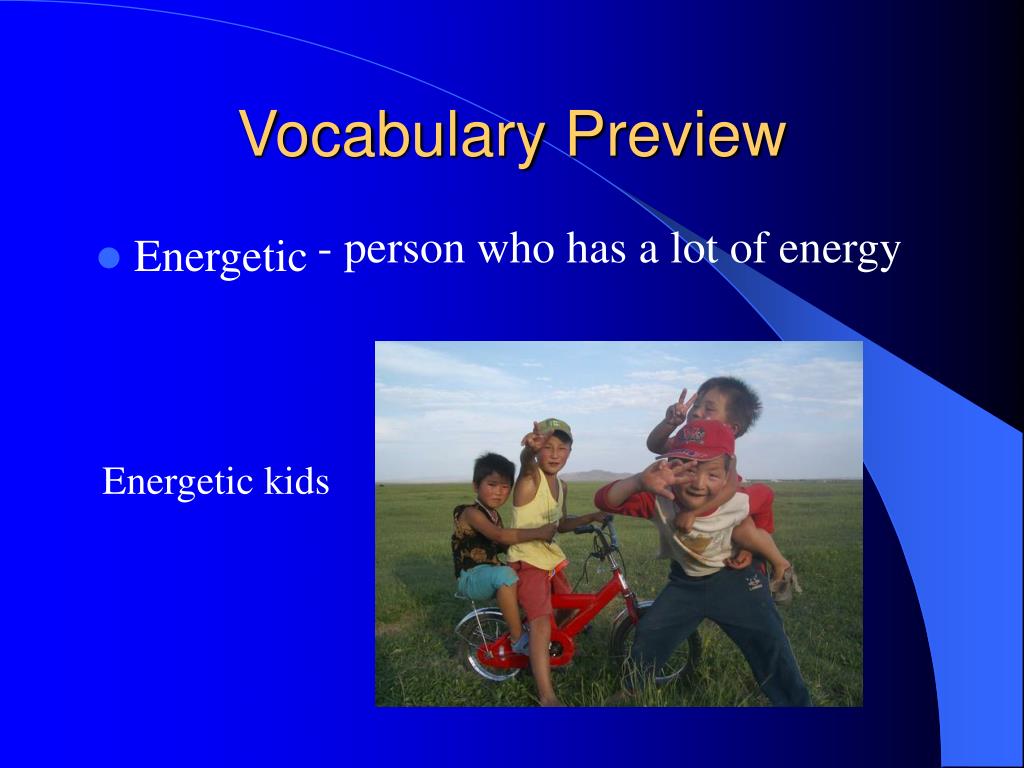 Vocabulary Preview

Energetic - person who has a lot of energy

Energetic kids